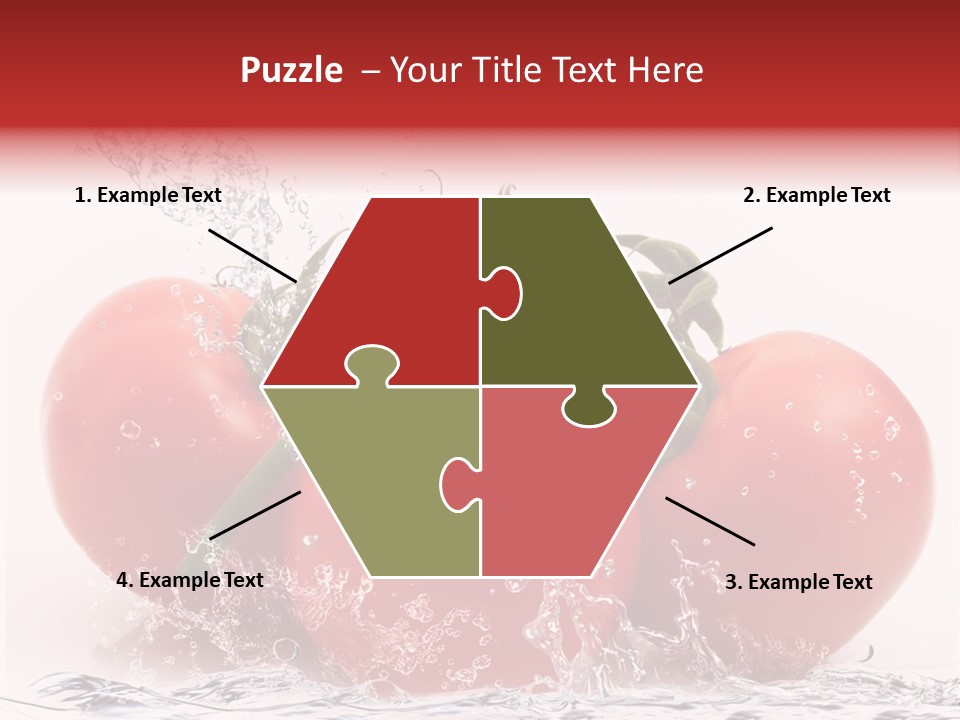 Puzzle – Your Title Text Here

1. Example Text

2. Example Text

4. Example Text

3. Example Text